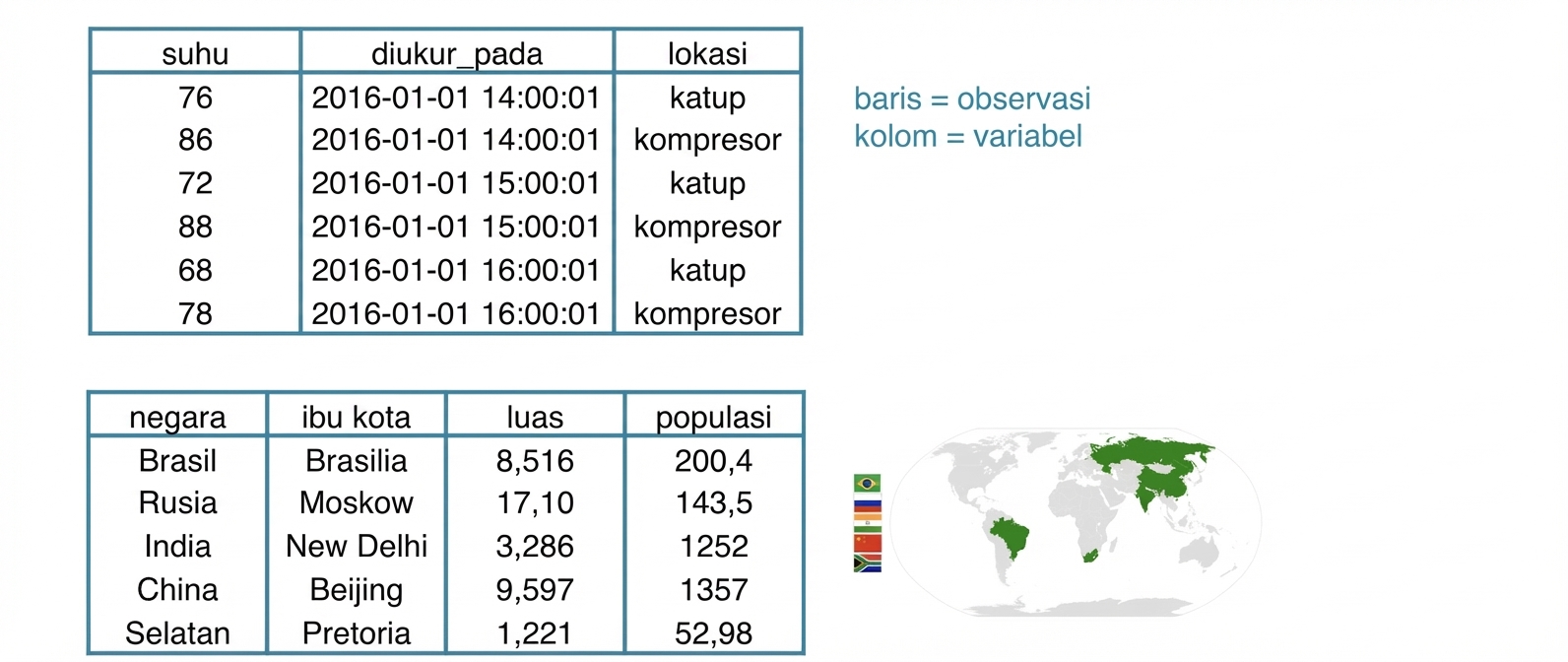 | suhu | diukur_pada | lokasi |
|---|---|---|
| 76 | 2016-01-01 14:00:01 | katup |
| 86 | 2016-01-01 14:00:01 | kompresor |
| 72 | 2016-01-01 15:00:01 | katup |
| 88 | 2016-01-01 15:00:01 | kompresor |
| 68 | 2016-01-01 16:00:01 | katup |
| 78 | 2016-01-01 16:00:01 | kompresor |

baris = observasi
kolom = variabel

| negara | ibu kota | luas | populasi |
|---|---|---|---|
| Brasil | Brasilia | 8,516 | 200,4 |
| Rusia | Moskow | 17,10 | 143,5 |
| India | New Delhi | 3,286 | 1252 |
| China | Beijing | 9,597 | 1357 |
| Selatan | Pretoria | 1,221 | 52,98 |